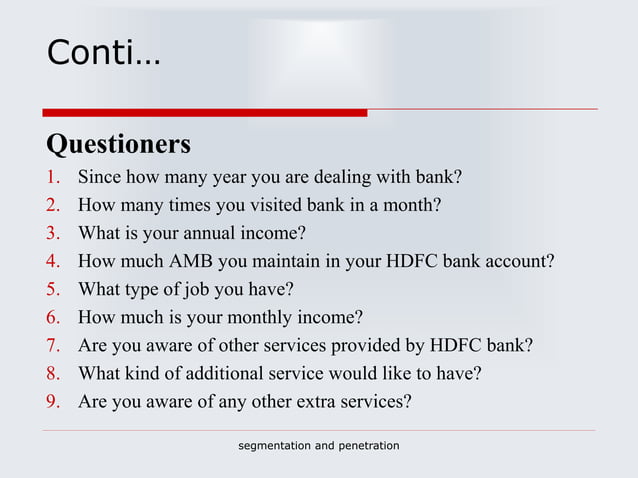 Conti…

Questioners

1. Since how many year you are dealing with bank?
2. How many times you visited bank in a month?
3. What is your annual income?
4. How much AMB you maintain in your HDFC bank account?
5. What type of job you have?
6. How much is your monthly income?
7. Are you aware of other services provided by HDFC bank?
8. What kind of additional service would like to have?
9. Are you aware of any other extra services?

segmentation and penetration